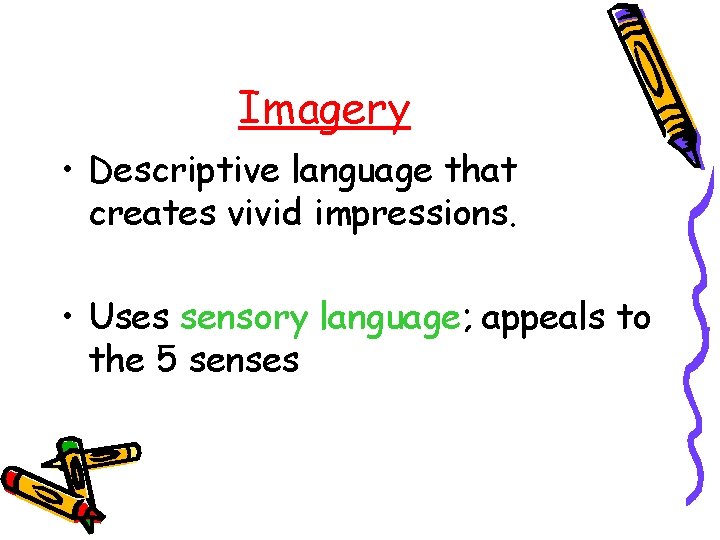 Imagery

• Descriptive language that creates vivid impressions.

• Uses sensory language; appeals to the 5 senses